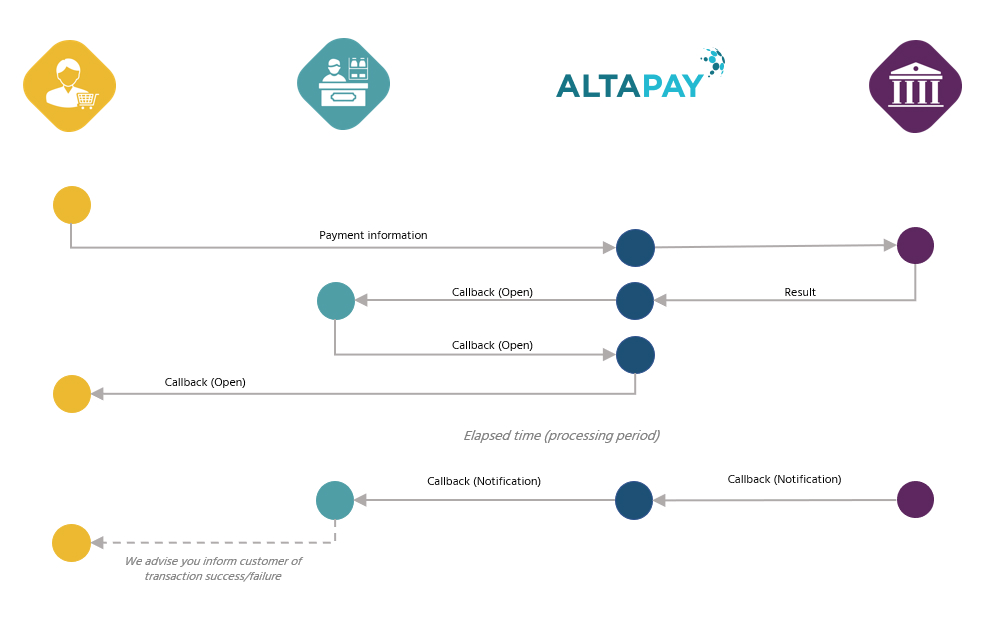 ALTAPAY

Payment information

Callback (Open)

Result

Callback (Open)

Callback (Open)

Elapsed time (processing period)

Callback (Notification)

Callback (Notification)

We advise you inform customer of transaction success/failure